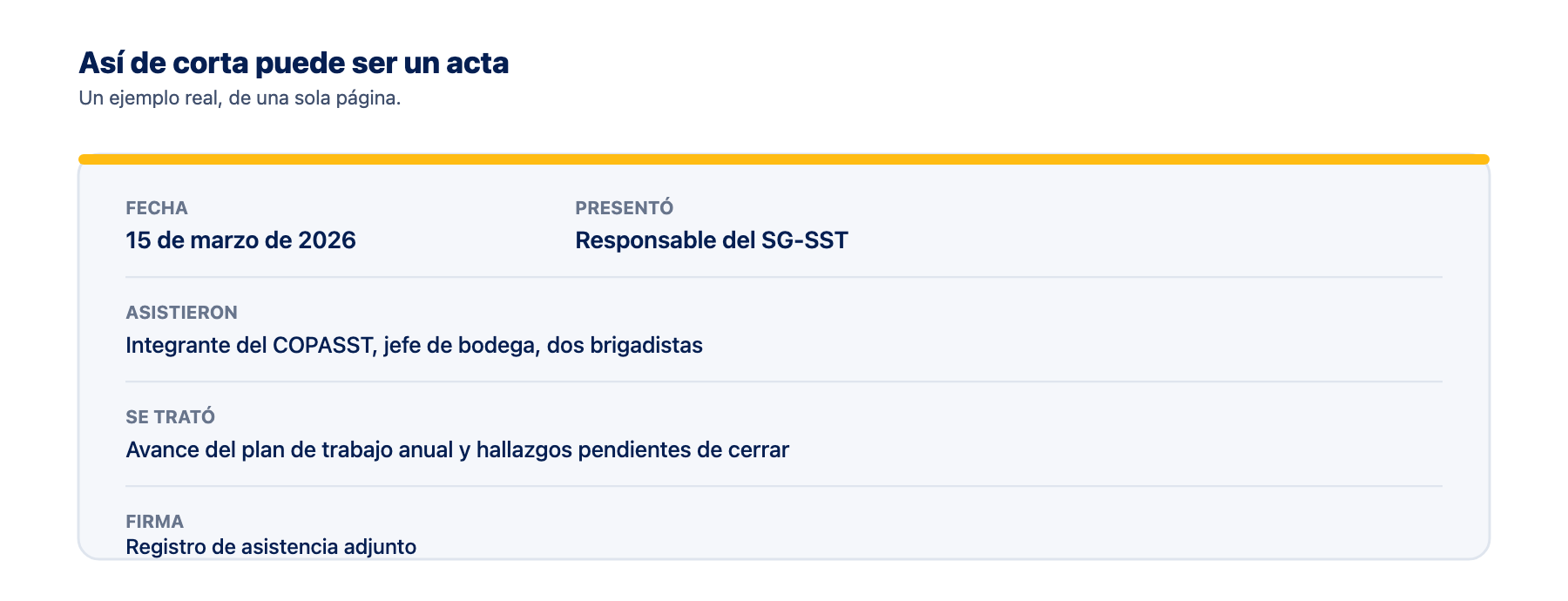 Así de corta puede ser un acta
Un ejemplo real, de una sola página.

FECHA
15 de marzo de 2026

PRESENTÓ
Responsable del SG-SST

ASISTIERON
Integrante del COPASST, jefe de bodega, dos brigadistas

SE TRATÓ
Avance del plan de trabajo anual y hallazgos pendientes de cerrar

FIRMA
Registro de asistencia adjunto